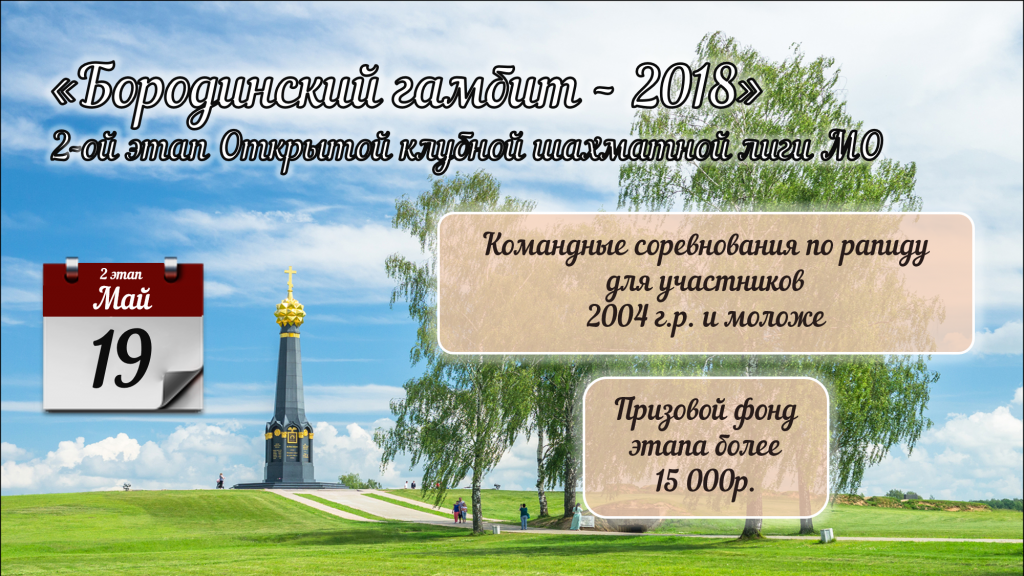 «Бородинский гамбит - 2018»
2-ой этап Открытой клубной шахматной лиги МО

2 этап
Май
19

Командные соревнования по рапиду для участников 2004 г.р. и моложе

Призовой фонд этапа более 15 000р.